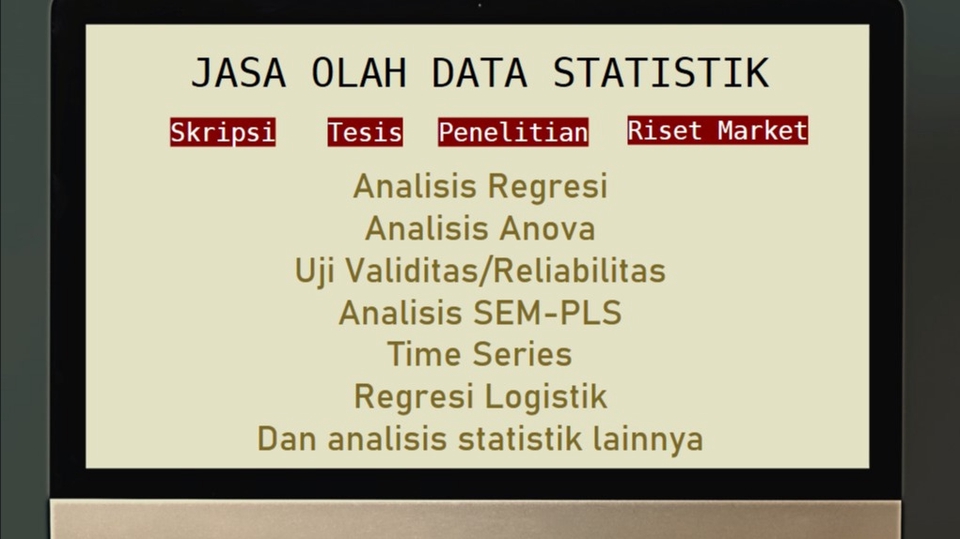 JASA OLAH DATA STATISTIK

Skripsi Tesis Penelitian Riset Market

Analisis Regresi
Analisis Anova
Uji Validitas/Reliabilitas
Analisis SEM-PLS
Time Series
Regresi Logistik
Dan analisis statistik lainnya